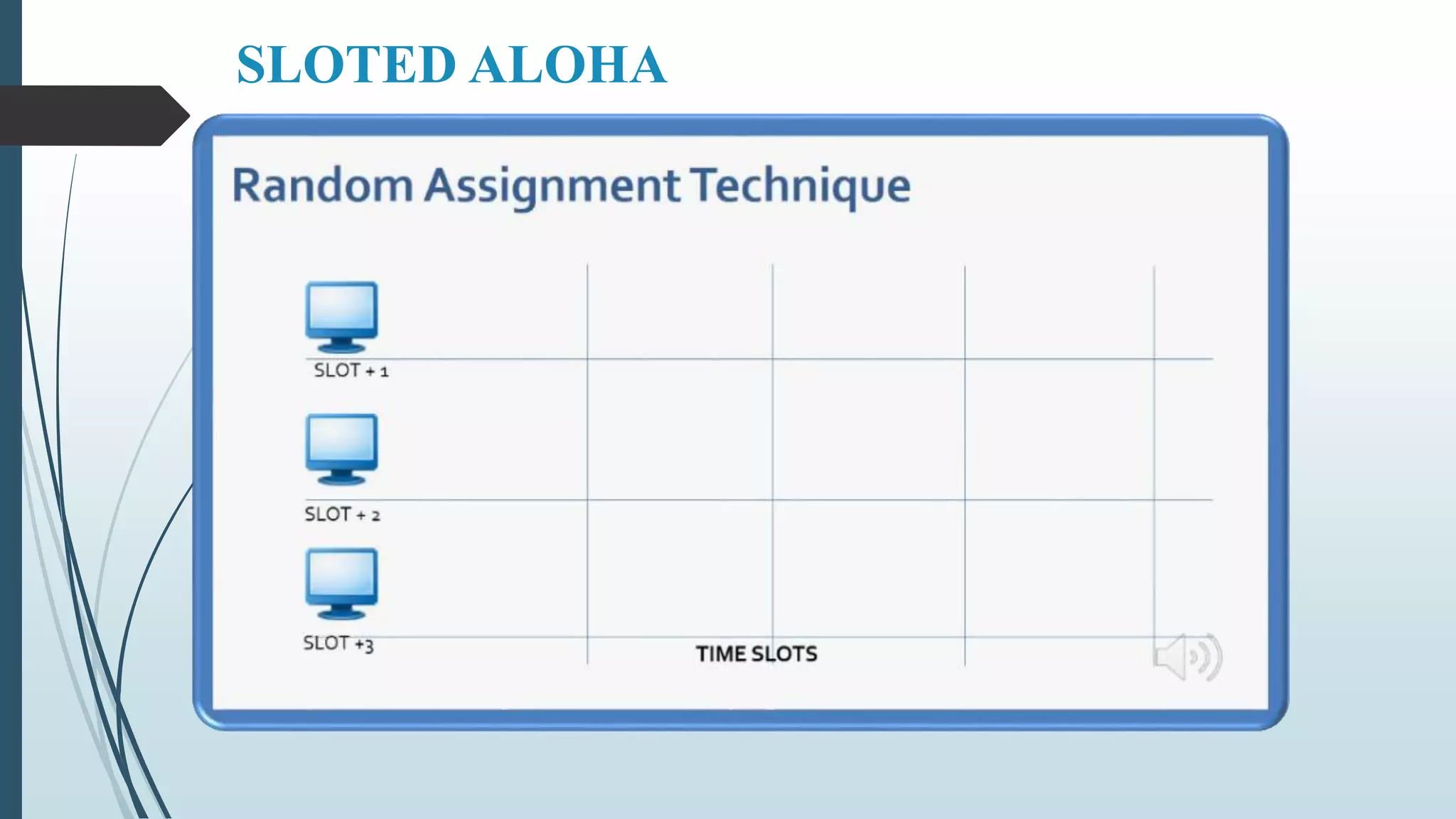 SLOTED ALOHA

Random Assignment Technique

SLOT + 1

SLOT + 2

SLOT +3

TIME SLOTS